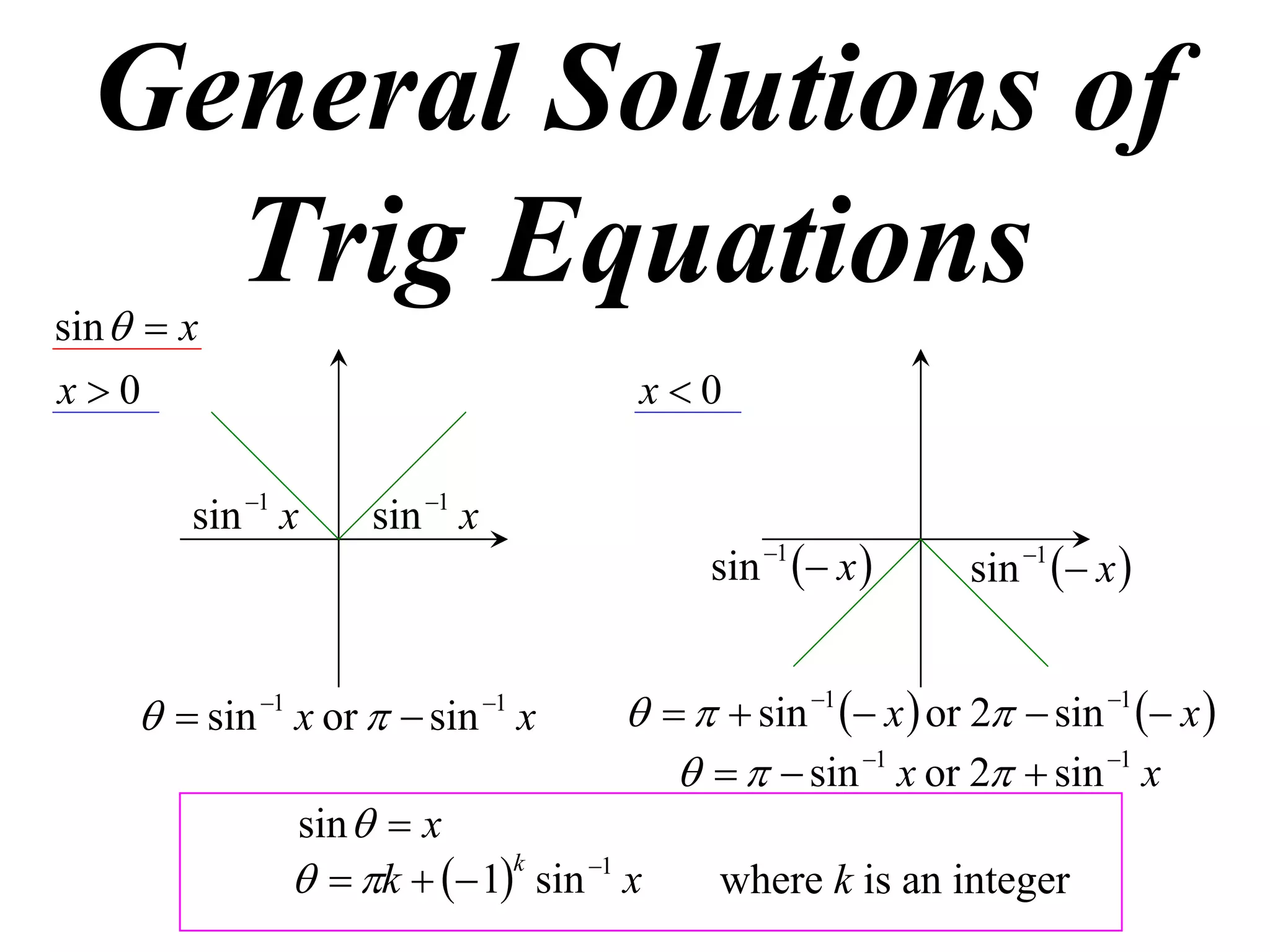 General Solutions of Trig Equations

$\sin\theta = x$

$x > 0$

$\sin^{-1} x$ $\sin^{-1} x$

$\theta = \sin^{-1} x$ or $\pi - \sin^{-1} x$

$x < 0$

$\sin^{-1}(-x)$ $\sin^{-1}(-x)$

$\theta = \pi + \sin^{-1}(-x)$ or $2\pi - \sin^{-1}(-x)$

$\theta = \pi - \sin^{-1} x$ or $2\pi + \sin^{-1} x$

$\sin\theta = x$

$\theta = \pi k + (-1)^k \sin^{-1} x$ where $k$ is an integer